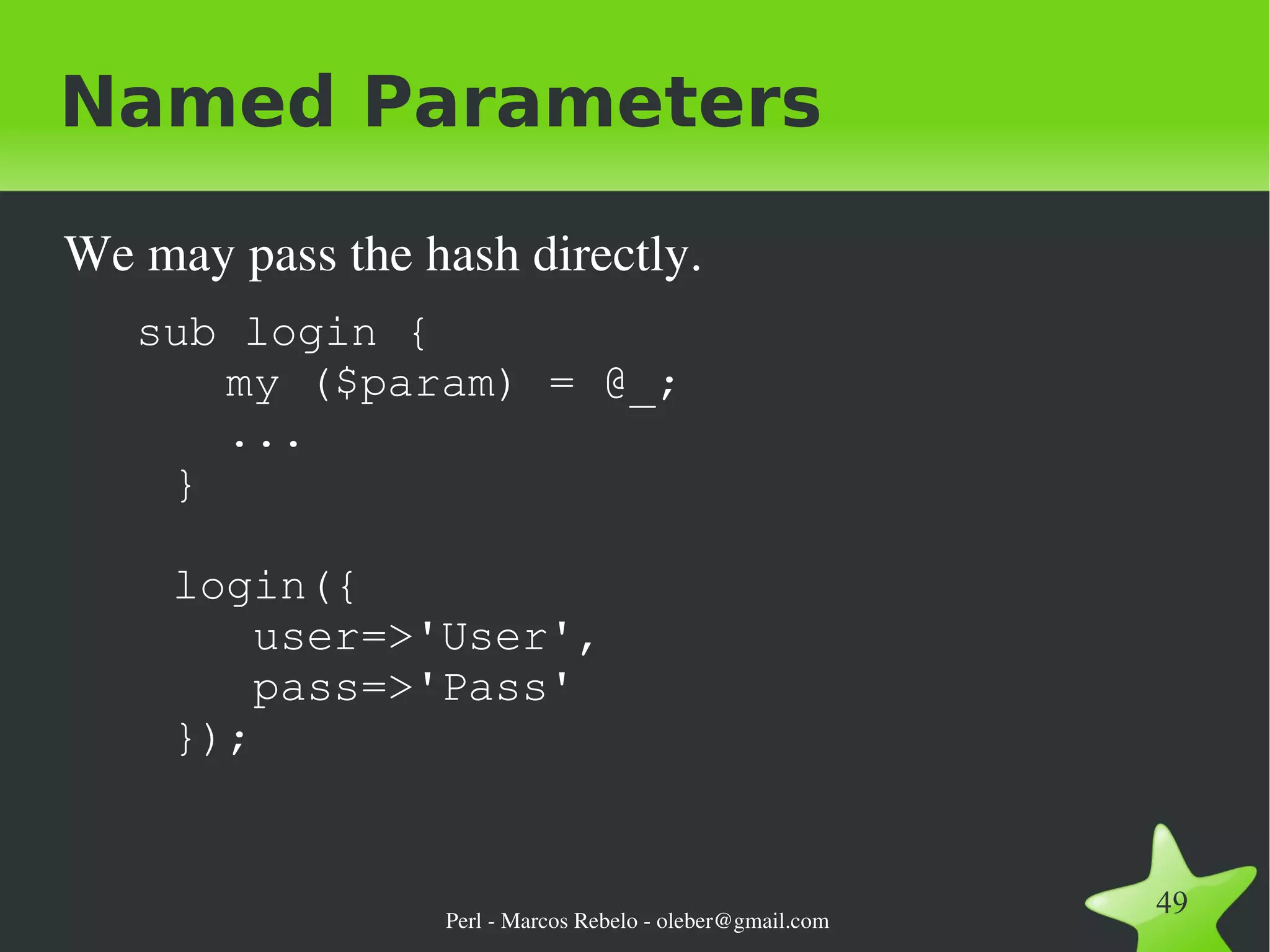 Named Parameters

We may pass the hash directly.

sub login {
my ($param) = @_;
...
}

login({
user=>'User',
pass=>'Pass'
});

Perl - Marcos Rebelo - oleber@gmail.com

49